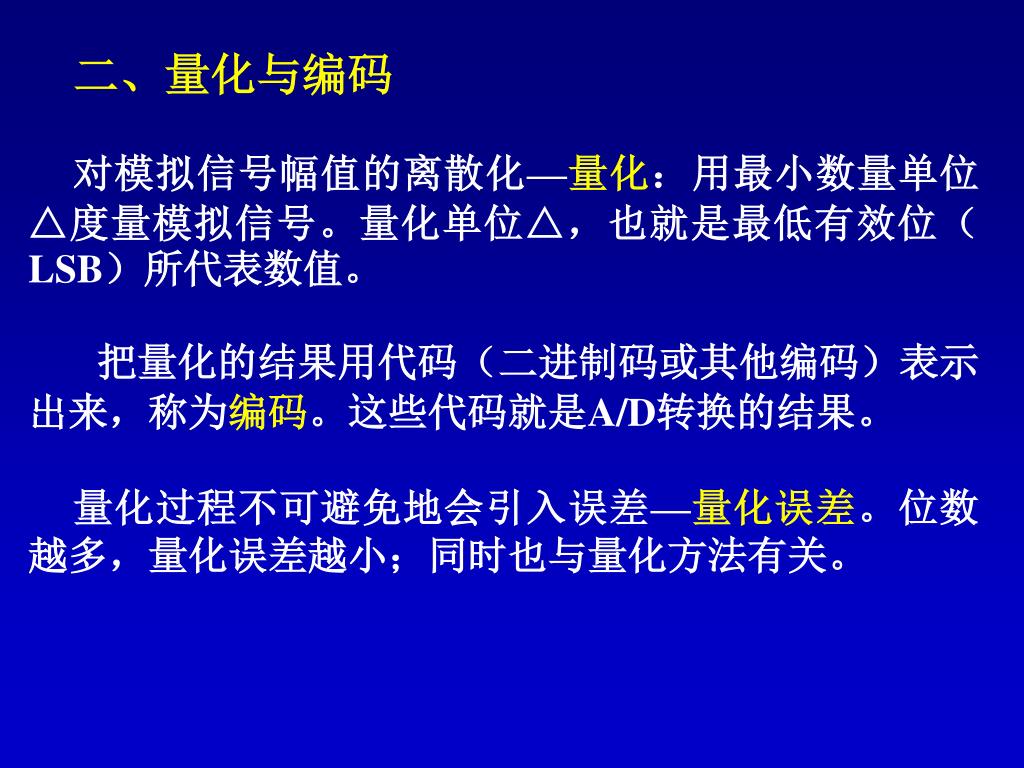 二、量化与编码

对模拟信号幅值的离散化—量化：用最小数量单位△度量模拟信号。量化单位△，也就是最低有效位（LSB）所代表数值。

把量化的结果用代码（二进制码或其他编码）表示出来，称为编码。这些代码就是A/D转换的结果。

量化过程不可避免地会引入误差—量化误差。位数越多，量化误差越小；同时也与量化方法有关。